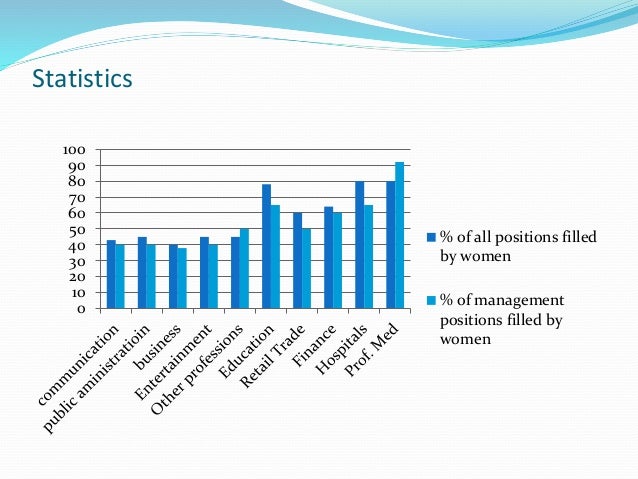 Statistics

100
90
80
70
60
50
40
30
20
10
0

communication
public aministratioin
business
Entertainment
Other professions
Education
Retail Trade
Finance
Hospitals
Prof. Med

% of all positions filled by women

% of management positions filled by women